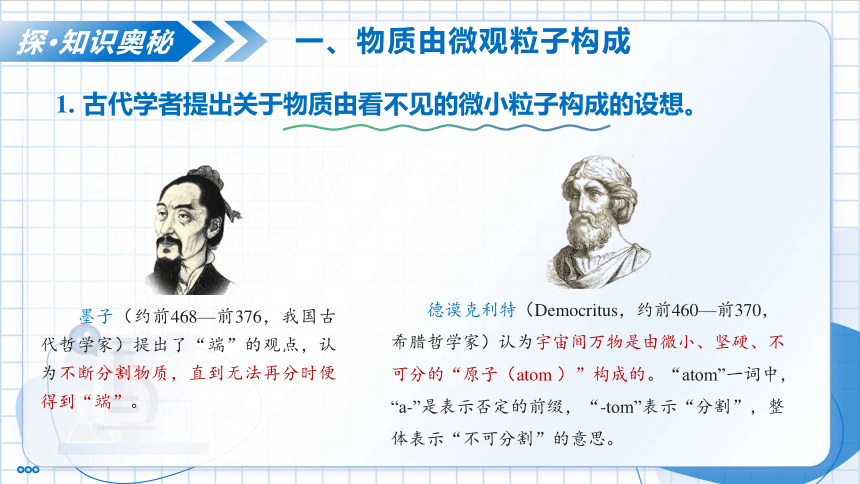 探·知识奥秘

一、物质由微观粒子构成

1. 古代学者提出关于物质由看不见的微小粒子构成的设想。

墨子（约前468—前376，我国古代哲学家）提出了“端”的观点，认为不断分割物质，直到无法再分时便得到“端”。

德谟克利特（Democritus，约前460—前370，希腊哲学家）认为宇宙间万物是由微小、坚硬、不可分的“原子（atom）”构成的。“atom”一词中，“a-”是表示否定的前缀，“-tom”表示“分割”，整体表示“不可分割”的意思。